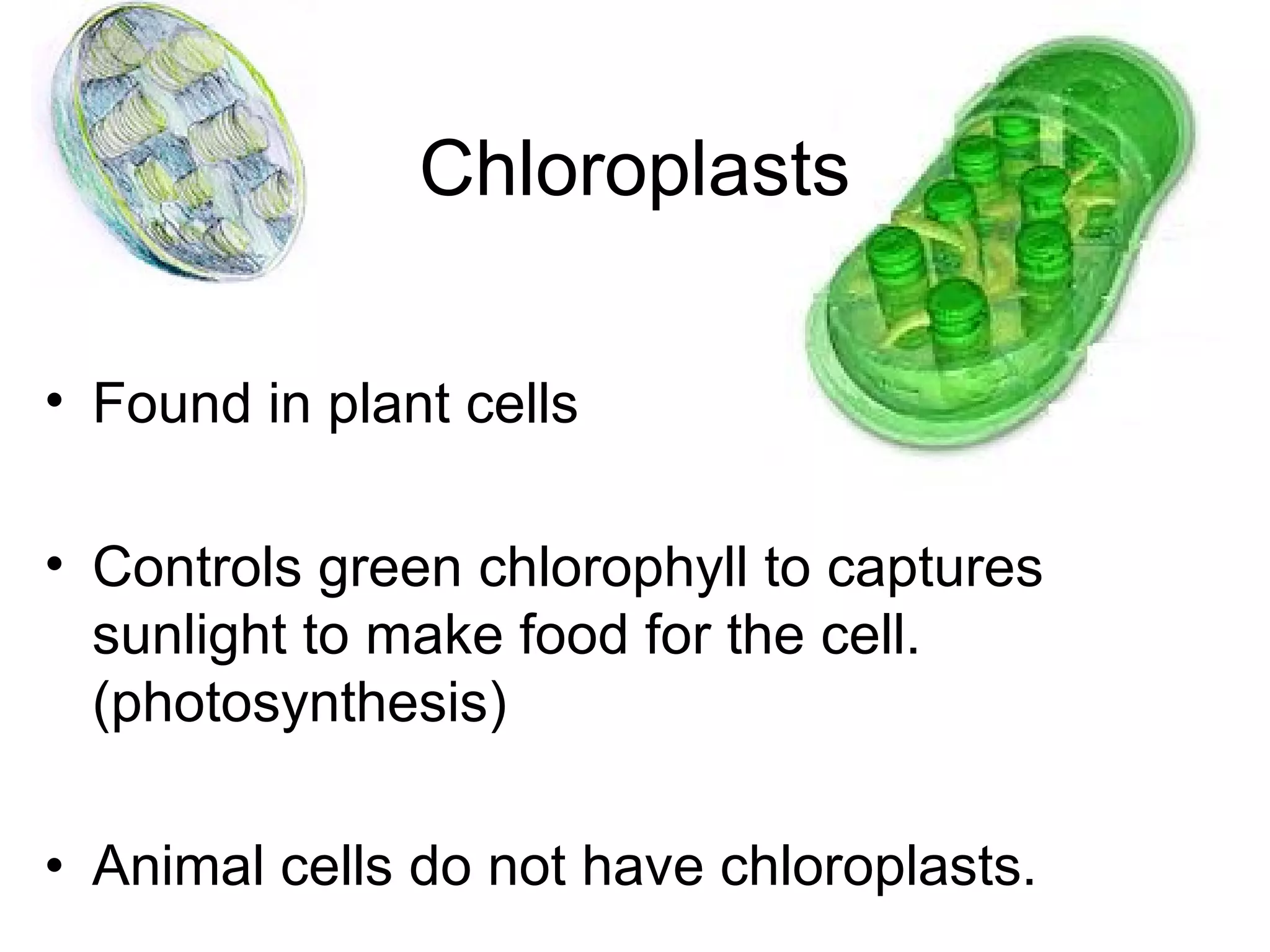 Chloroplasts

• Found in plant cells

• Controls green chlorophyll to captures sunlight to make food for the cell. (photosynthesis)

• Animal cells do not have chloroplasts.